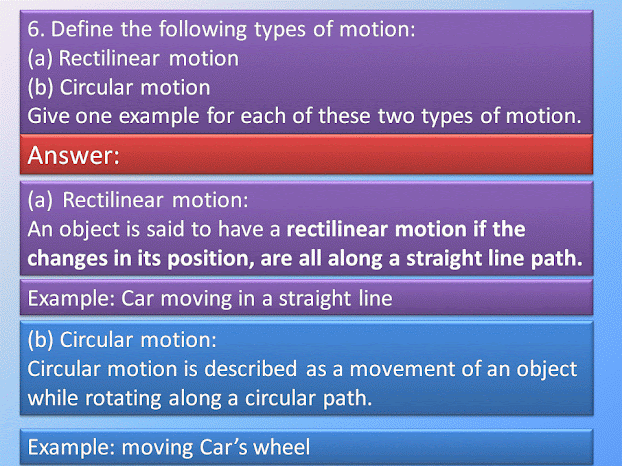 6. Define the following types of motion:
(a) Rectilinear motion
(b) Circular motion
Give one example for each of these two types of motion.

Answer:

(a) Rectilinear motion:
An object is said to have a rectilinear motion if the changes in its position, are all along a straight line path.

Example: Car moving in a straight line

(b) Circular motion:
Circular motion is described as a movement of an object while rotating along a circular path.

Example: moving Car's wheel